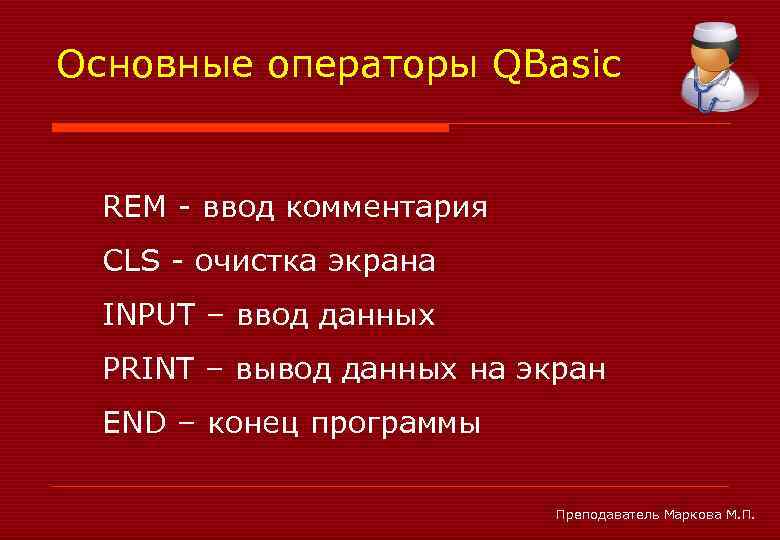 Основные операторы QBasic

REM - ввод комментария

CLS - очистка экрана

INPUT – ввод данных

PRINT – вывод данных на экран

END – конец программы

Преподаватель Маркова М.П.